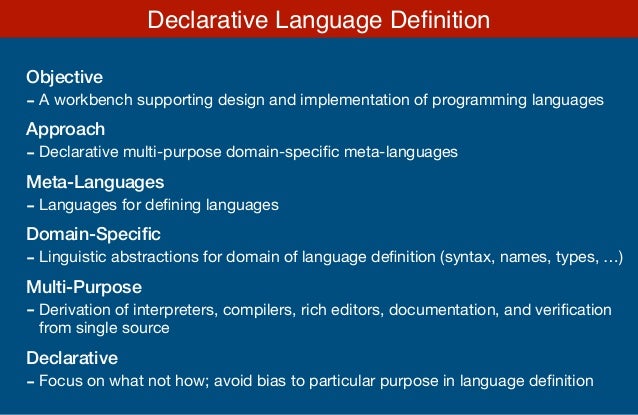 Declarative Language Definition

Objective
- A workbench supporting design and implementation of programming languages

Approach
- Declarative multi-purpose domain-specific meta-languages

Meta-Languages
- Languages for defining languages

Domain-Specific
- Linguistic abstractions for domain of language definition (syntax, names, types, …)

Multi-Purpose
- Derivation of interpreters, compilers, rich editors, documentation, and verification from single source

Declarative
- Focus on what not how; avoid bias to particular purpose in language definition